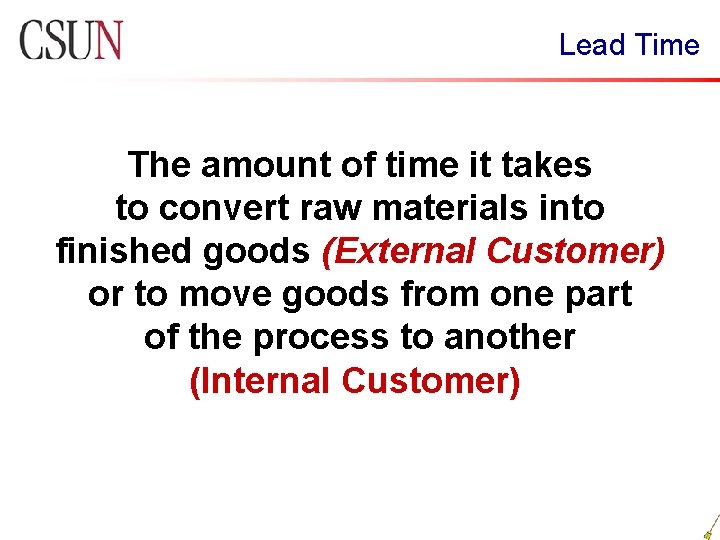 CSUN

Lead Time

The amount of time it takes to convert raw materials into finished goods (External Customer) or to move goods from one part of the process to another (Internal Customer)